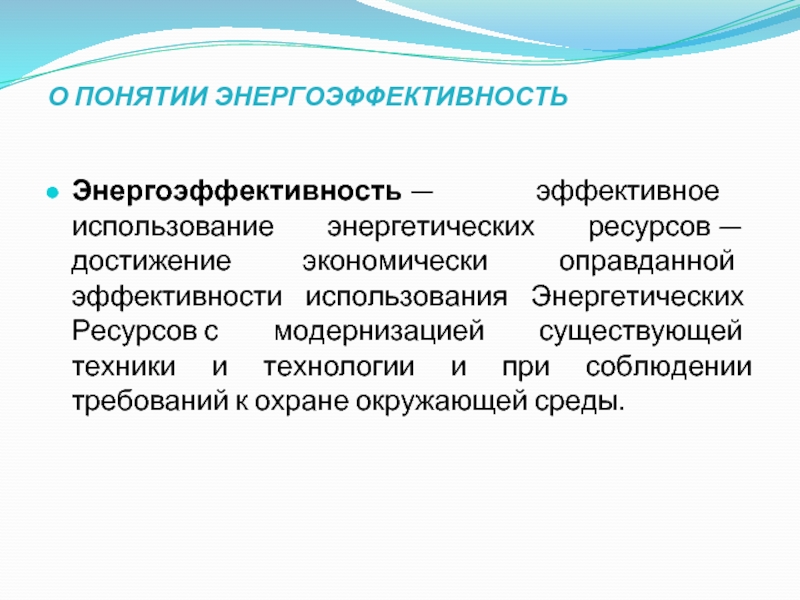 О ПОНЯТИИ ЭНЕРГОЭФФЕКТИВНОСТЬ

Энергоэффективность — эффективное использование энергетических ресурсов — достижение экономически оправданной эффективности использования Энергетических Ресурсов с модернизацией существующей техники и технологии и при соблюдении требований к охране окружающей среды.